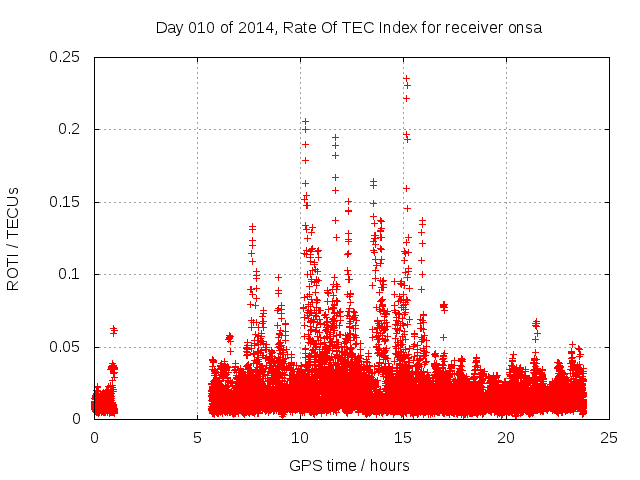 Day 010 of 2014, Rate Of TEC Index for receiver onsa

ROTI / TECUs

0.25
0.2
0.15
0.1
0.05
0

0
5
10
15
20
25

GPS time / hours